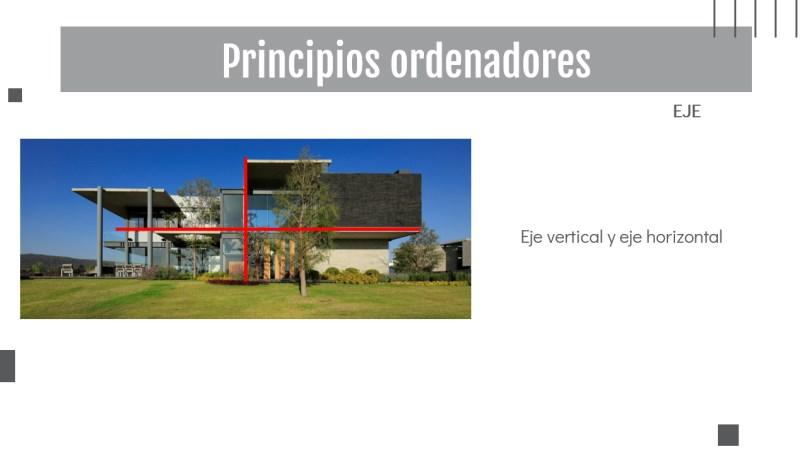 Principios ordenadores

EJE

Eje vertical y eje horizontal